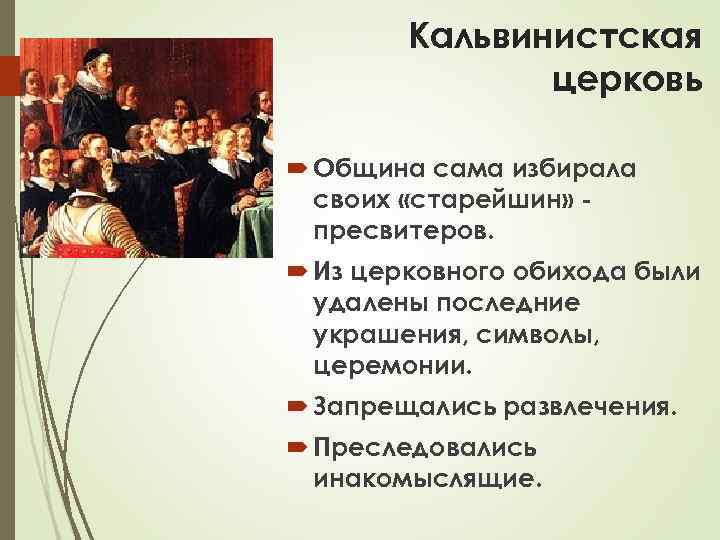 Кальвинистская церковь

Община сама избирала своих «старейшин» - пресвитеров.

Из церковного обихода были удалены последние украшения, символы, церемонии.

Запрещались развлечения.

Преследовались инакомыслящие.